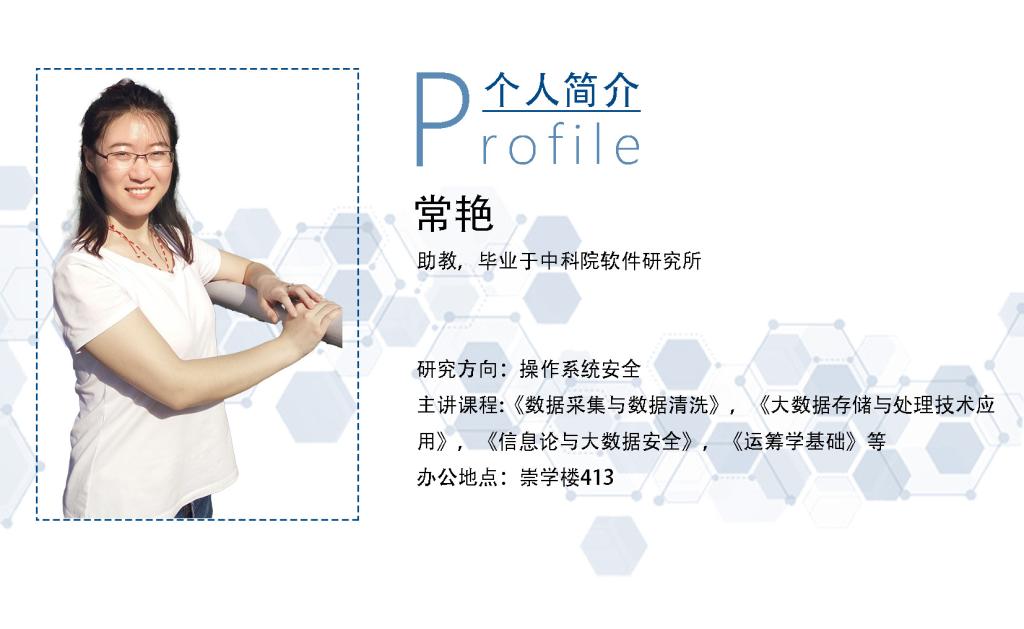 个人简介
Profile

常艳

助教，毕业于中科院软件研究所

研究方向：操作系统安全
主讲课程:《数据采集与数据清洗》，《大数据存储与处理技术应用》，《信息论与大数据安全》，《运筹学基础》等
办公地点：崇学楼413